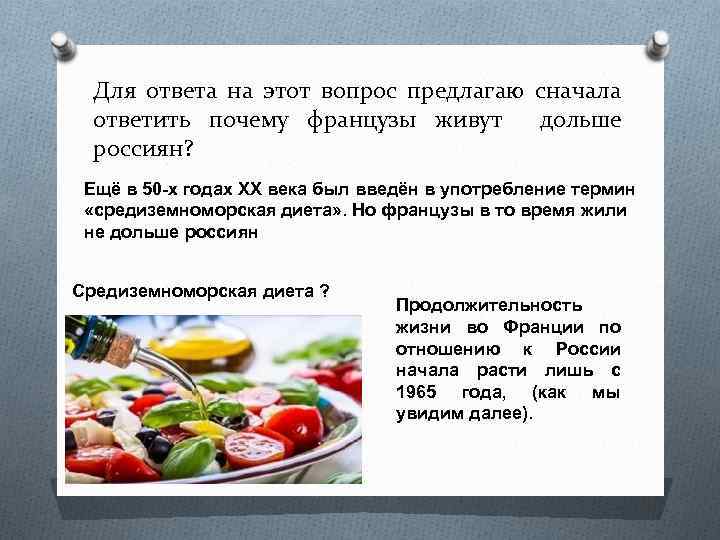 Для ответа на этот вопрос предлагаю сначала ответить почему французы живут дольше россиян?

Ещё в 50-х годах XX века был введён в употребление термин «средиземноморская диета». Но французы в то время жили не дольше россиян

Средиземноморская диета ?

Продолжительность жизни во Франции по отношению к России начала расти лишь с 1965 года, (как мы увидим далее).